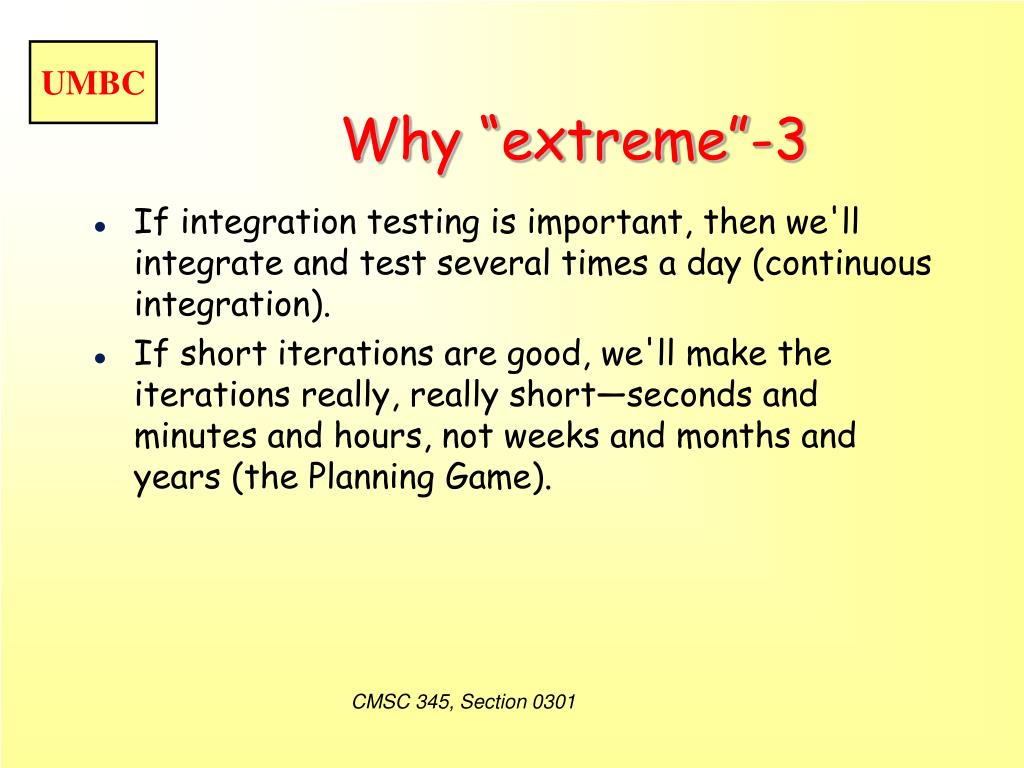 UMBC

Why “extreme”-3

- If integration testing is important, then we'll integrate and test several times a day (continuous integration).
- If short iterations are good, we'll make the iterations really, really short—seconds and minutes and hours, not weeks and months and years (the Planning Game).

CMSC 345, Section 0301